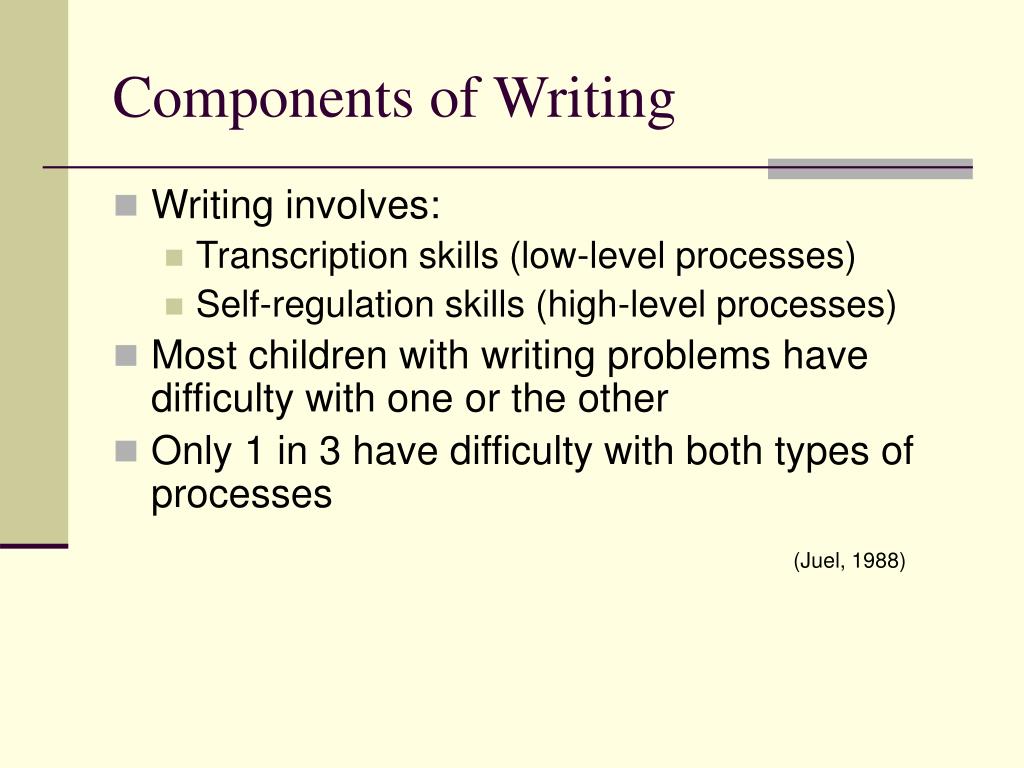 Components of Writing

Writing involves:
Transcription skills (low-level processes)
Self-regulation skills (high-level processes)
Most children with writing problems have difficulty with one or the other
Only 1 in 3 have difficulty with both types of processes

(Juel, 1988)